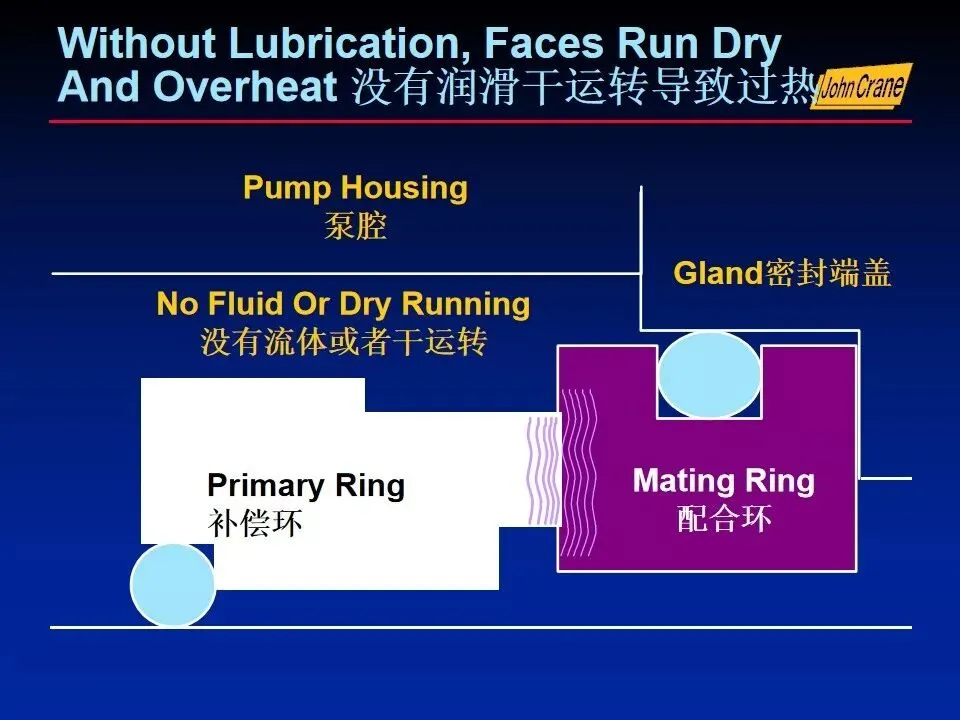 Without Lubrication, Faces Run Dry And Overheat 没有润滑干运转导致过热

John Crane

Pump Housing
泵腔

Gland密封端盖

No Fluid Or Dry Running
没有流体或者干运转

Primary Ring
补偿环

Mating Ring
配合环